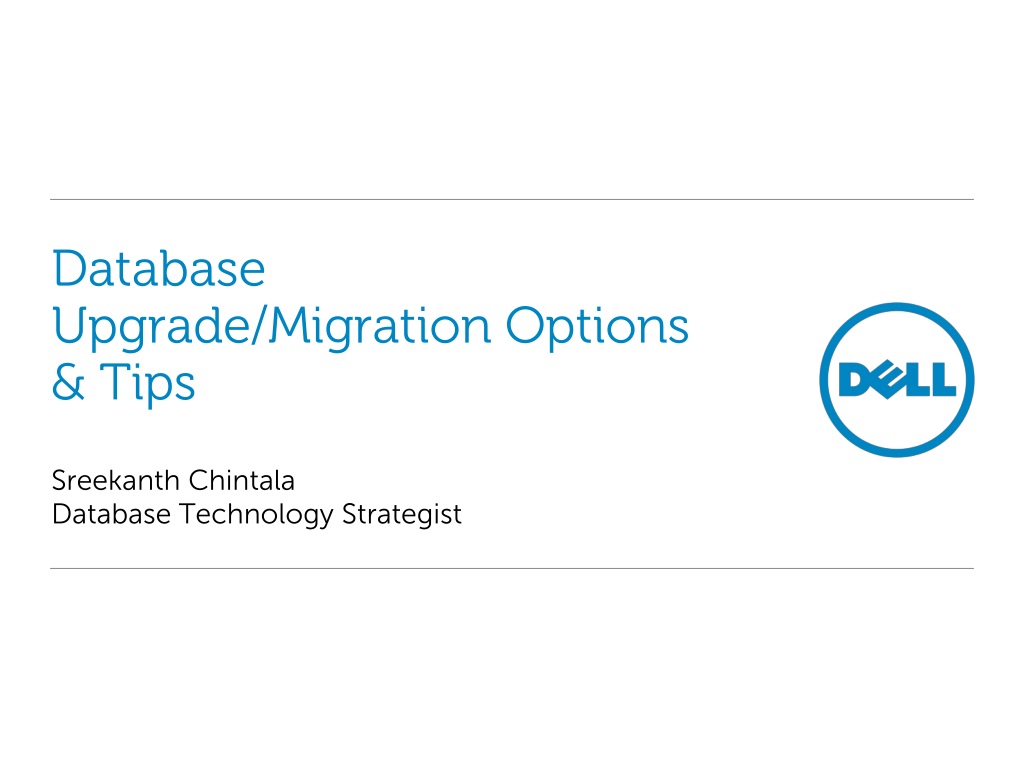 Database
Upgrade/Migration Options
& Tips

Sreekanth Chintala
Database Technology Strategist

DELL